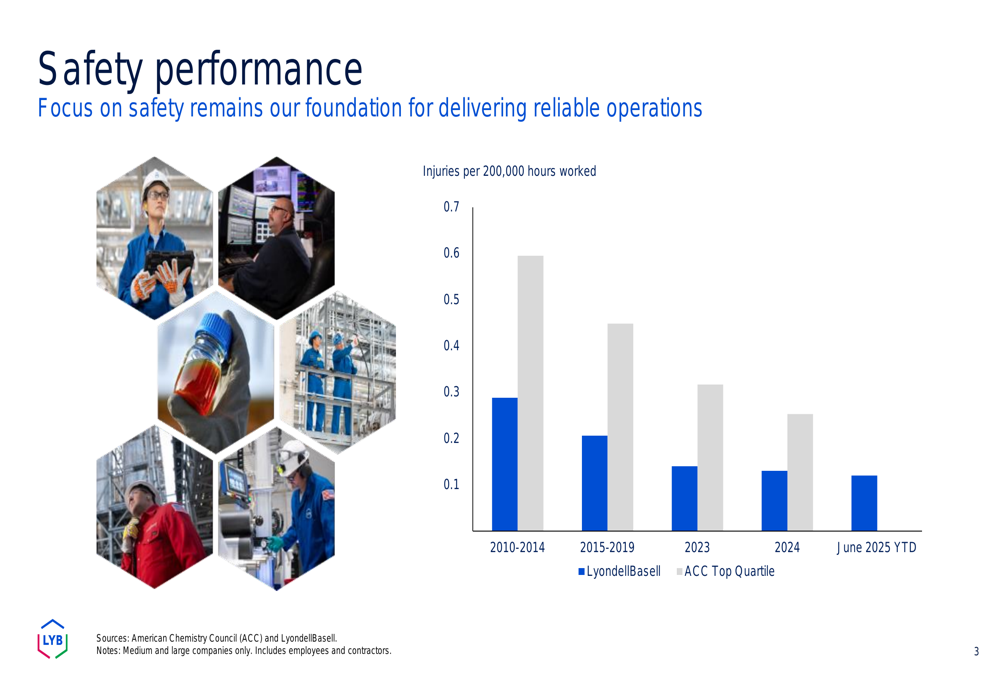 Safety performance

Focus on safety remains our foundation for delivering reliable operations

Injuries per 200,000 hours worked

0.7
0.6
0.5
0.4
0.3
0.2
0.1

2010-2014
2015-2019
2023
2024
June 2025 YTD

LyondellBasell ACC Top Quartile

LYB

Sources: American Chemistry Council (ACC) and LyondellBasell.
Notes: Medium and large companies only. Includes employees and contractors.

3